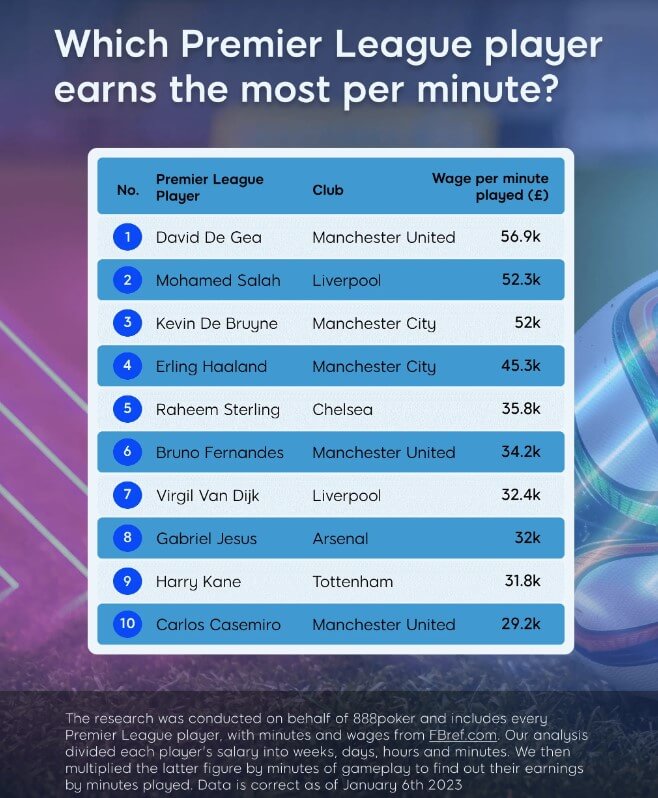 Which Premier League player earns the most per minute?

| No. | Premier League Player | Club | Wage per minute played (£) |
|---|---|---|---|
| 1 | David De Gea | Manchester United | 56.9k |
| 2 | Mohamed Salah | Liverpool | 52.3k |
| 3 | Kevin De Bruyne | Manchester City | 52k |
| 4 | Erling Haaland | Manchester City | 45.3k |
| 5 | Raheem Sterling | Chelsea | 35.8k |
| 6 | Bruno Fernandes | Manchester United | 34.2k |
| 7 | Virgil Van Dijk | Liverpool | 32.4k |
| 8 | Gabriel Jesus | Arsenal | 32k |
| 9 | Harry Kane | Tottenham | 31.8k |
| 10 | Carlos Casemiro | Manchester United | 29.2k |

The research was conducted on behalf of 888poker and includes every Premier League player, with minutes and wages from FBref.com. Our analysis divided each player's salary into weeks, days, hours and minutes. We then multiplied the latter figure by minutes of gameplay to find out their earnings by minutes played. Data is correct as of January 6th 2023